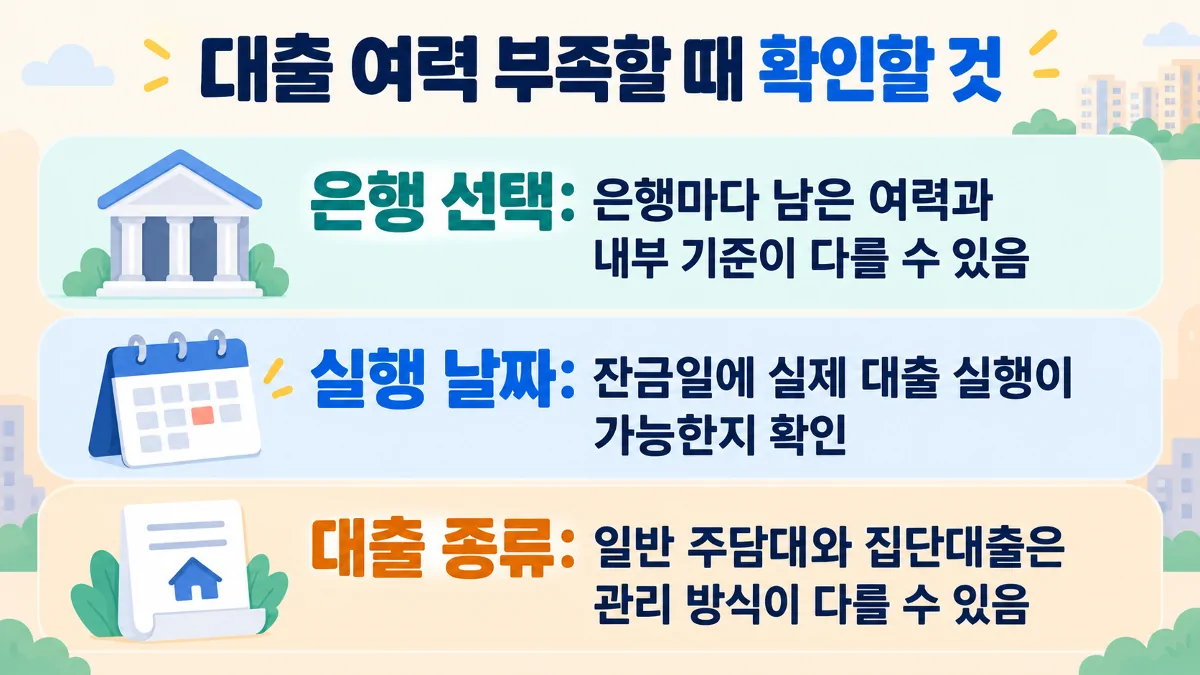 대출 여력 부족할 때 확인할 것

은행 선택: 은행마다 남은 여력과 내부 기준이 다를 수 있음

실행 날짜: 잔금일에 실제 대출 실행이 가능한지 확인

대출 종류: 일반 주담대와 집단대출은 관리 방식이 다를 수 있음